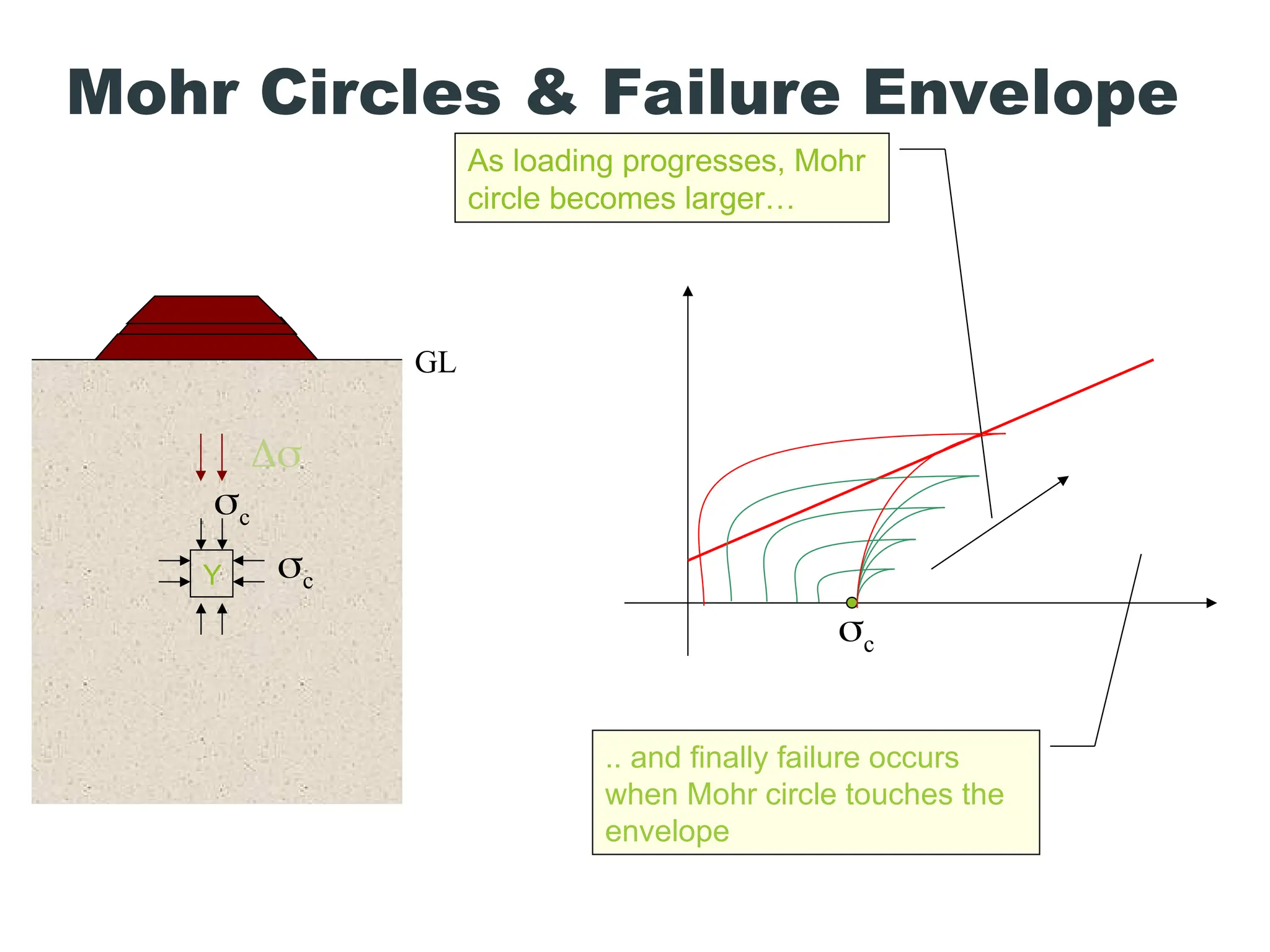 Mohr Circles & Failure Envelope

As loading progresses, Mohr circle becomes larger…

GL

$\Delta\sigma$

$\sigma_c$

Y

$\sigma_c$

$\sigma_c$

.. and finally failure occurs when Mohr circle touches the envelope